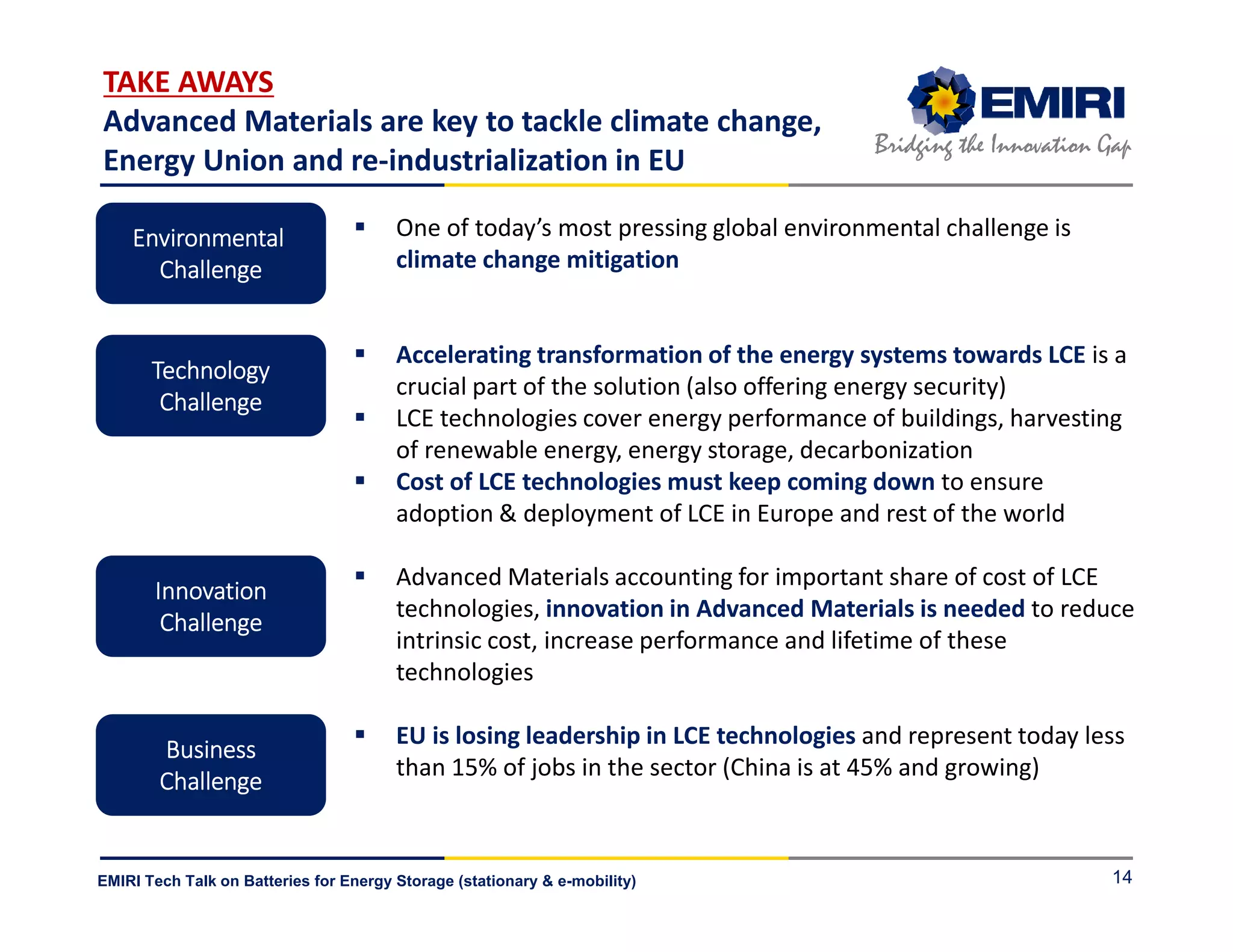 TAKE AWAYS
Advanced Materials are key to tackle climate change, Energy Union and re-industrialization in EU

EMIRI
Bridging the Innovation Gap

Environmental Challenge

▪ One of today's most pressing global environmental challenge is climate change mitigation

Technology Challenge

▪ Accelerating transformation of the energy systems towards LCE is a crucial part of the solution (also offering energy security)
▪ LCE technologies cover energy performance of buildings, harvesting of renewable energy, energy storage, decarbonization
▪ Cost of LCE technologies must keep coming down to ensure adoption & deployment of LCE in Europe and rest of the world

Innovation Challenge

▪ Advanced Materials accounting for important share of cost of LCE technologies, innovation in Advanced Materials is needed to reduce intrinsic cost, increase performance and lifetime of these technologies

Business Challenge

▪ EU is losing leadership in LCE technologies and represent today less than 15% of jobs in the sector (China is at 45% and growing)

EMIRI Tech Talk on Batteries for Energy Storage (stationary & e-mobility)
14